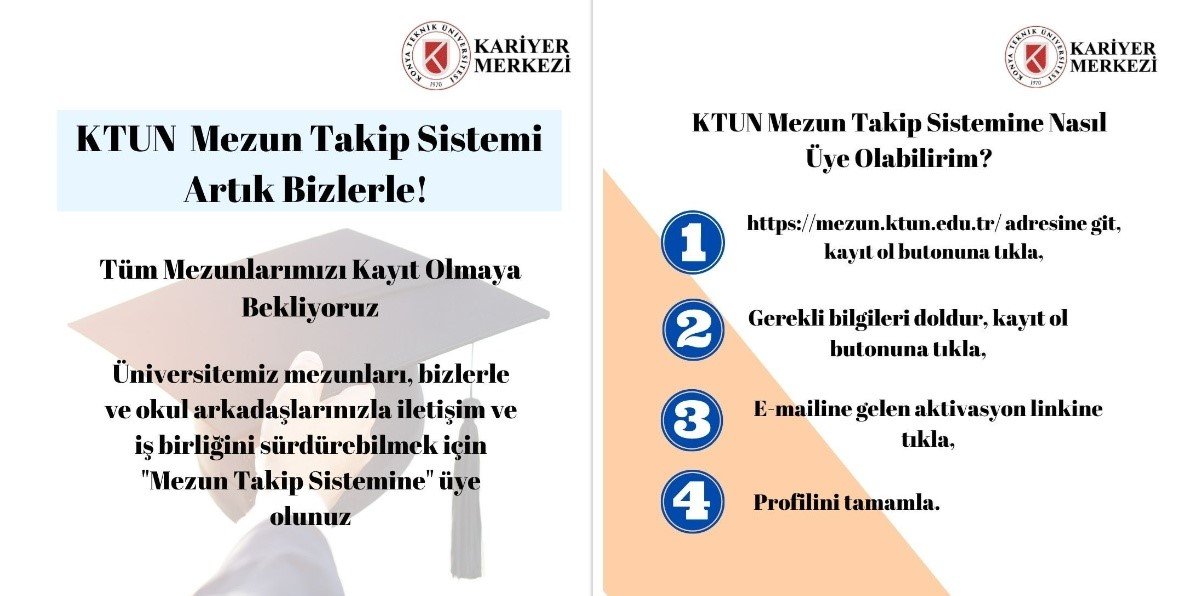 KONYA TEKNİK ÜNİVERSİTESİ 1970 KARİYER MERKEZİ

KTUN Mezun Takip Sistemi Artık Bizlerle!

Tüm Mezunlarımızı Kayıt Olmaya Bekliyoruz

Üniversitemiz mezunları, bizlerle ve okul arkadaşlarınızla iletişim ve iş birliğini sürdürebilmek için "Mezun Takip Sistemine" üye olunuz

KONYA TEKNİK ÜNİVERSİTESİ 1970 KARİYER MERKEZİ

KTUN Mezun Takip Sistemine Nasıl Üye Olabilirim?

1 https://mezun.ktun.edu.tr/ adresine git, kayıt ol butonuna tıkla,

2 Gerekli bilgileri doldur, kayıt ol butonuna tıkla,

3 E-mailine gelen aktivasyon linkine tıkla,

4 Profilini tamamla.